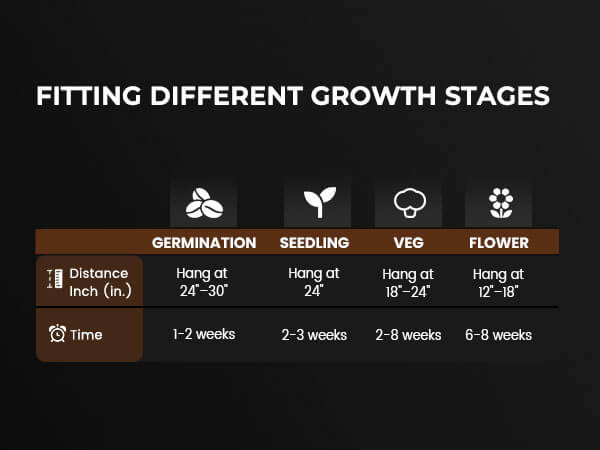 FITTING DIFFERENT GROWTH STAGES

| | GERMINATION | SEEDLING | VEG | FLOWER |
|---|---|---|---|---|
| Distance Inch (in.) | Hang at 24"–30" | Hang at 24" | Hang at 18"–24" | Hang at 12"–18" |
| Time | 1-2 weeks | 2-3 weeks | 2-8 weeks | 6-8 weeks |